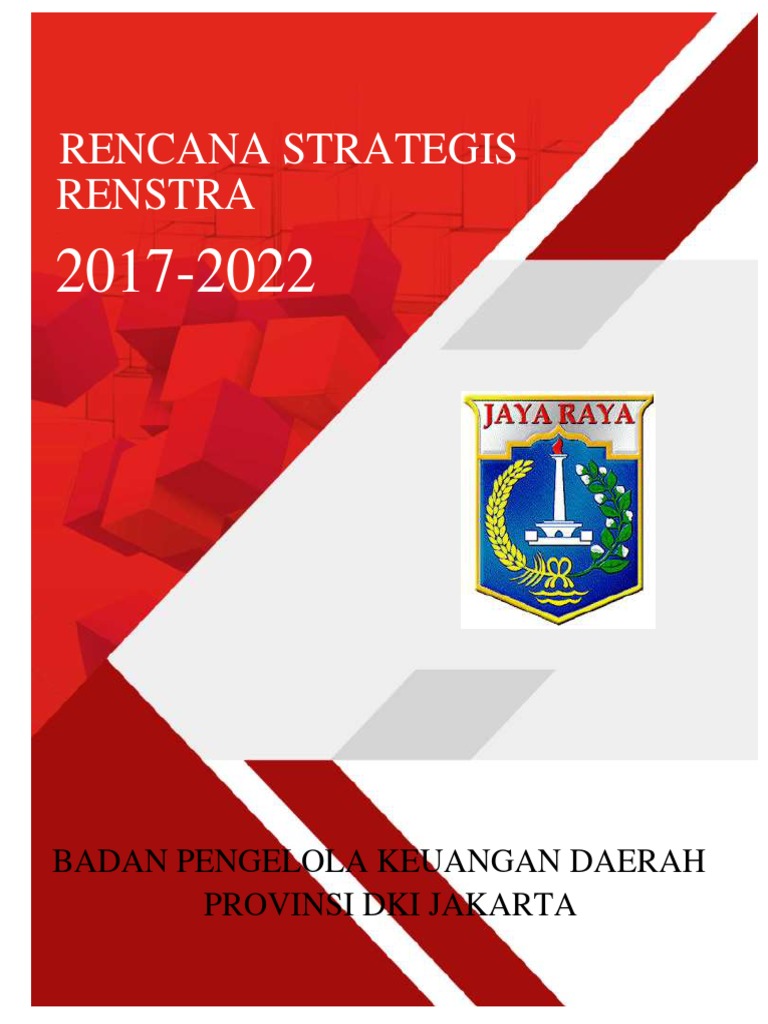 RENCANA STRATEGIS
RENSTRA

2017-2022

JAYA RAYA

BADAN PENGELOLA KEUANGAN DAERAH
PROVINSI DKI JAKARTA